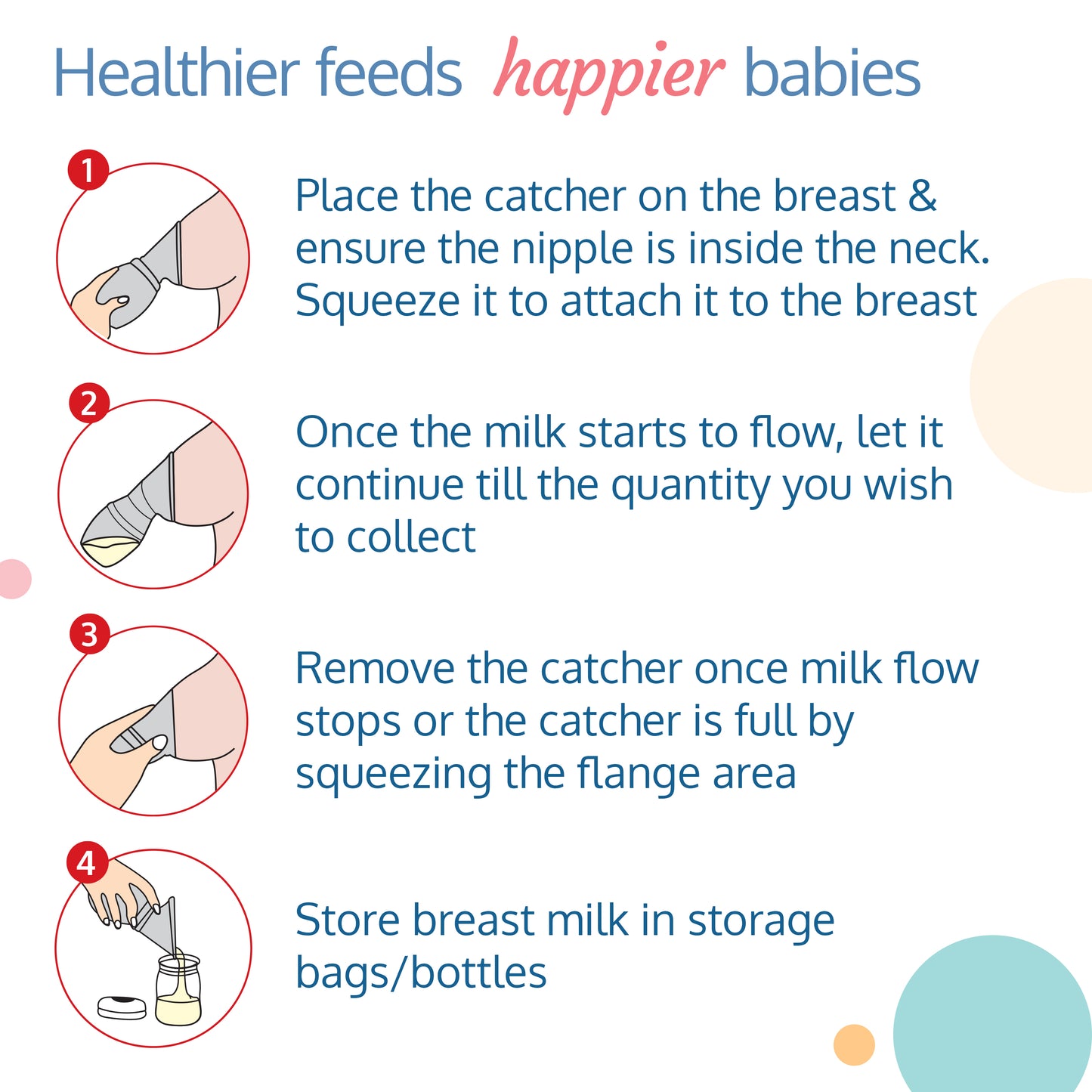 Healthier feeds happier babies

1

Place the catcher on the breast & ensure the nipple is inside the neck. Squeeze it to attach it to the breast

2

Once the milk starts to flow, let it continue till the quantity you wish to collect

3

Remove the catcher once milk flow stops or the catcher is full by squeezing the flange area

4

Store breast milk in storage bags/bottles